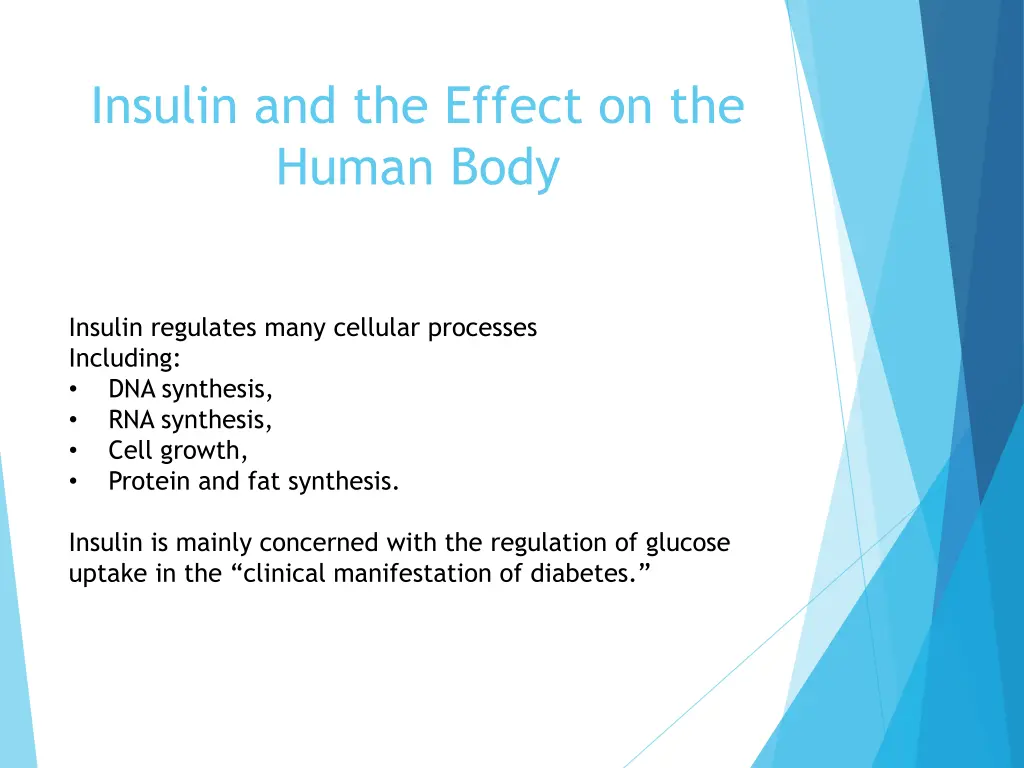 Insulin and the Effect on the Human Body

Insulin regulates many cellular processes
Including:
• DNA synthesis,
• RNA synthesis,
• Cell growth,
• Protein and fat synthesis.

Insulin is mainly concerned with the regulation of glucose uptake in the “clinical manifestation of diabetes.”